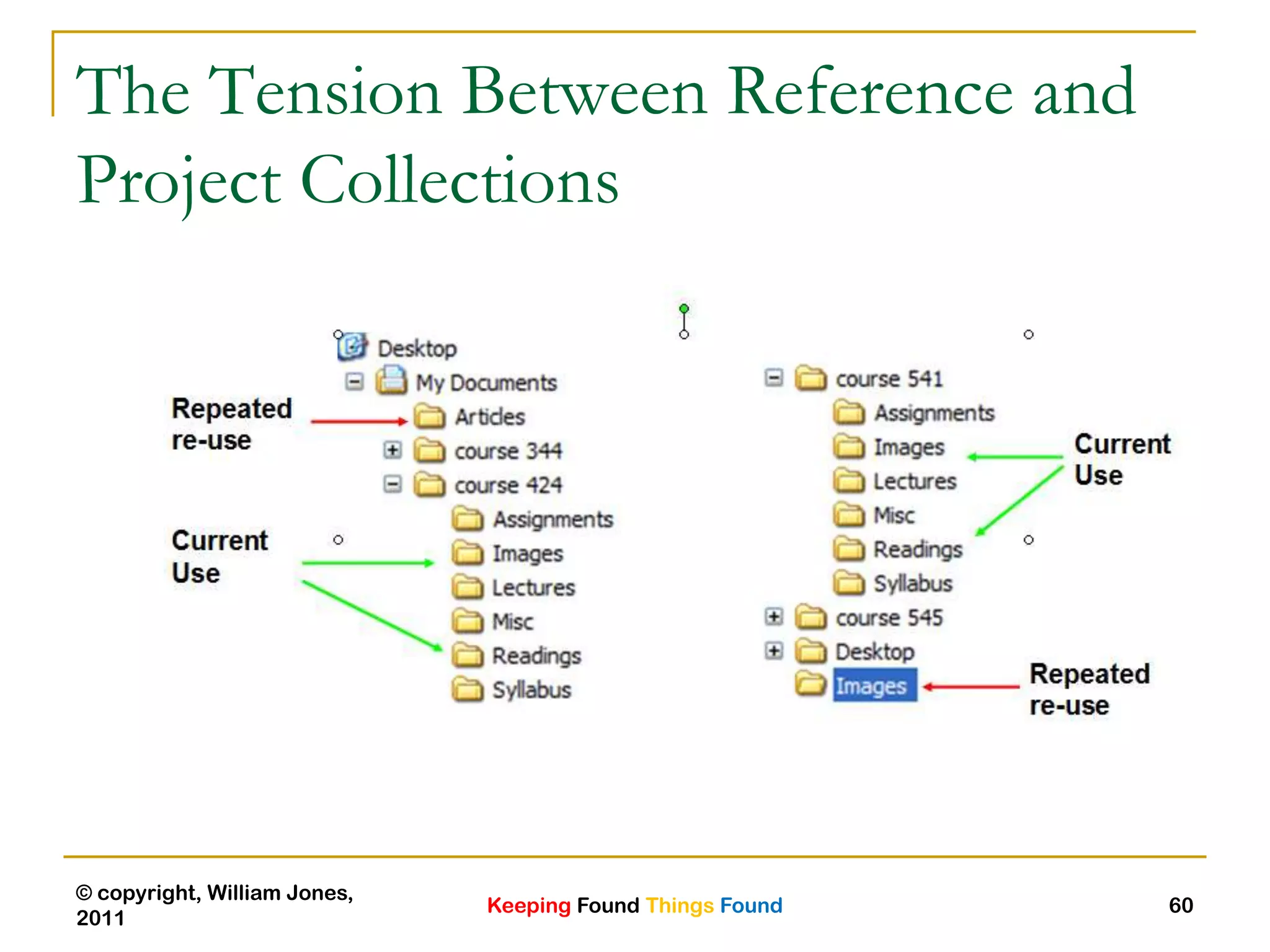 The Tension Between Reference and Project Collections

Repeated re-use

Current Use

Desktop
My Documents
Articles
course 344
course 424
Assignments
Images
Lectures
Misc
Readings
Syllabus

course 541
Assignments
Images
Lectures
Misc
Readings
Syllabus
course 545
Desktop
Images

Current Use

Repeated re-use

© copyright, William Jones, 2011

Keeping Found Things Found

60